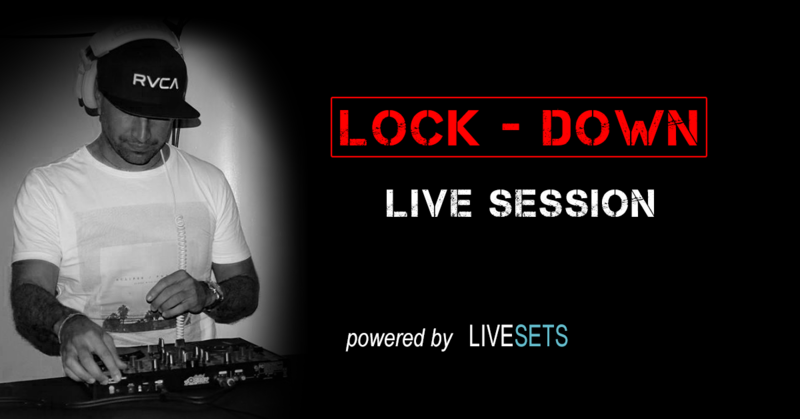 RVCA

LOCK - DOWN

LIVE SESSION

powered by LIVESETS